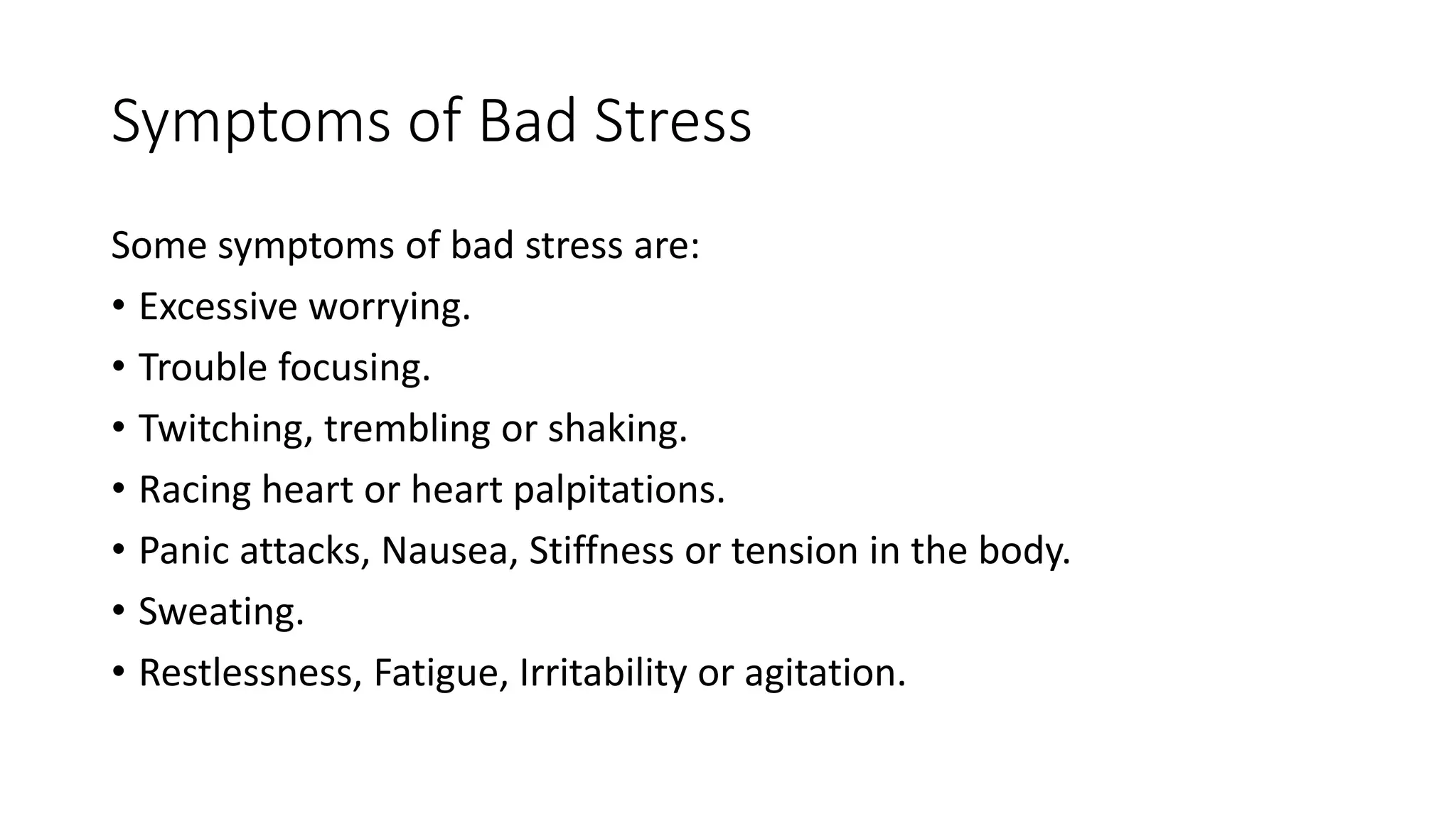 Symptoms of Bad Stress

Some symptoms of bad stress are:

• Excessive worrying.
• Trouble focusing.
• Twitching, trembling or shaking.
• Racing heart or heart palpitations.
• Panic attacks, Nausea, Stiffness or tension in the body.
• Sweating.
• Restlessness, Fatigue, Irritability or agitation.